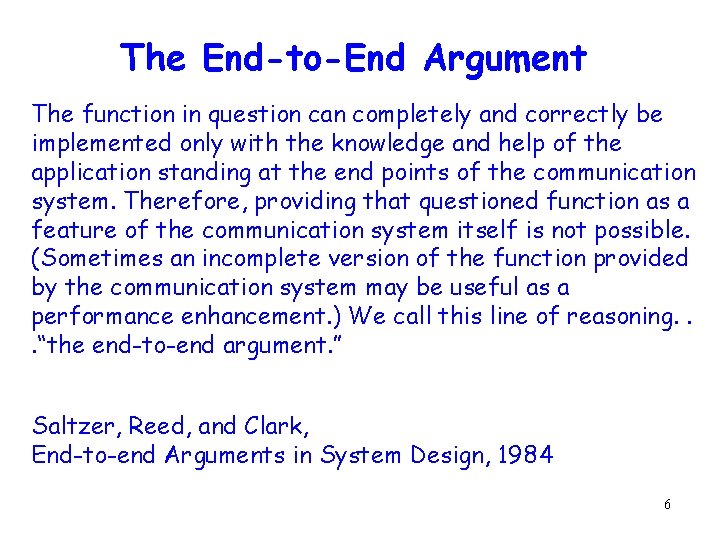 The End-to-End Argument

The function in question can completely and correctly be implemented only with the knowledge and help of the application standing at the end points of the communication system. Therefore, providing that questioned function as a feature of the communication system itself is not possible. (Sometimes an incomplete version of the function provided by the communication system may be useful as a performance enhancement.) We call this line of reasoning. . .“the end-to-end argument.”

Saltzer, Reed, and Clark,
End-to-end Arguments in System Design, 1984

6